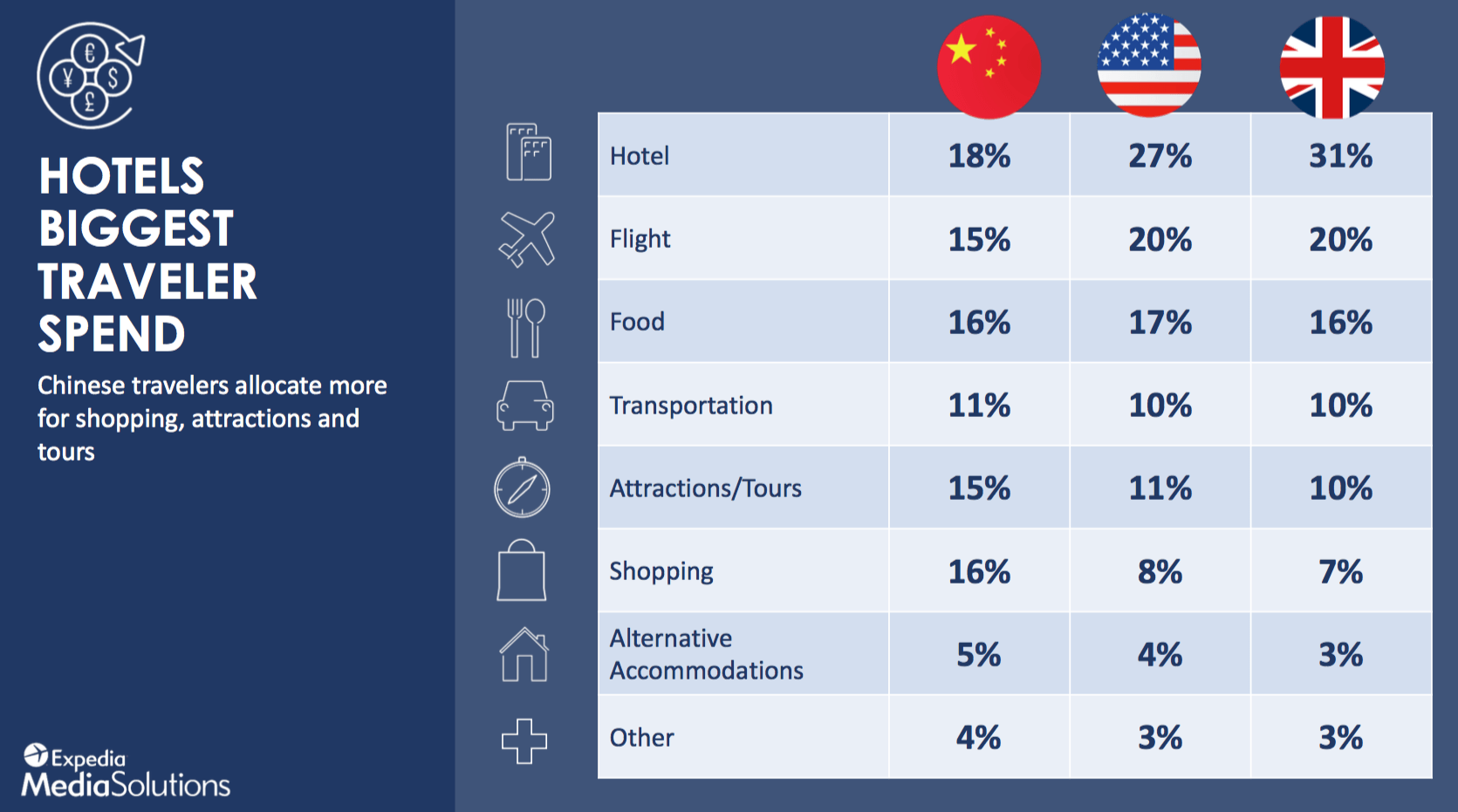 € ¥ $ £

HOTELS BIGGEST TRAVELER SPEND

Chinese travelers allocate more for shopping, attractions and tours

Expedia MediaSolutions

| | | | |
|---|---|---|---|
| Hotel | 18% | 27% | 31% |
| Flight | 15% | 20% | 20% |
| Food | 16% | 17% | 16% |
| Transportation | 11% | 10% | 10% |
| Attractions/Tours | 15% | 11% | 10% |
| Shopping | 16% | 8% | 7% |
| Alternative Accommodations | 5% | 4% | 3% |
| Other | 4% | 3% | 3% |